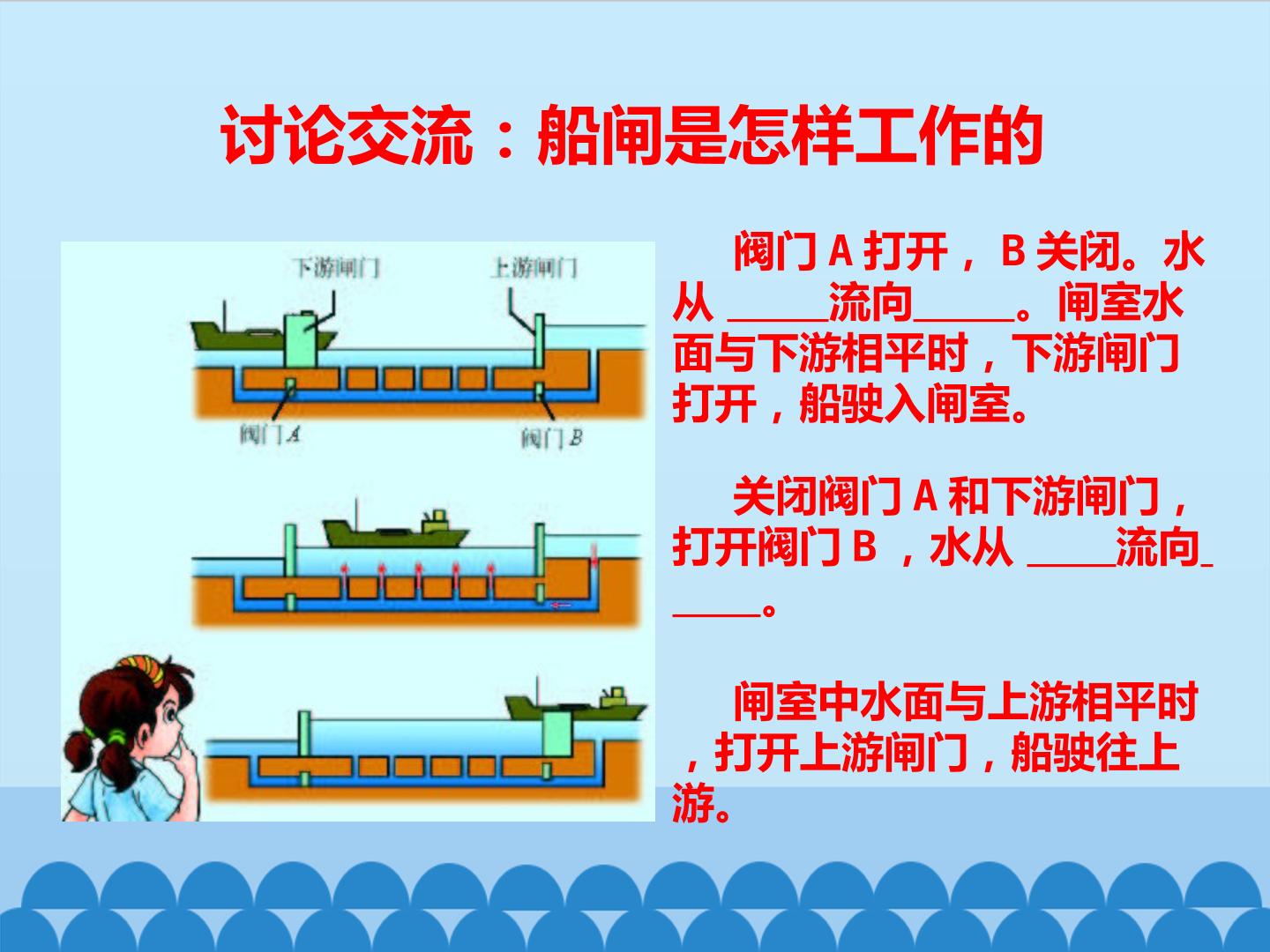 讨论交流：船闸是怎样工作的

下游闸门

上游闸门

阀门A

阀门B

阀门A打开，B关闭。水从____流向____。闸室水面与下游相平时，下游闸门打开，船驶入闸室。

关闭阀门A和下游闸门，打开阀门B，水从____流向____。

闸室中水面与上游相平时，打开上游闸门，船驶往上游。